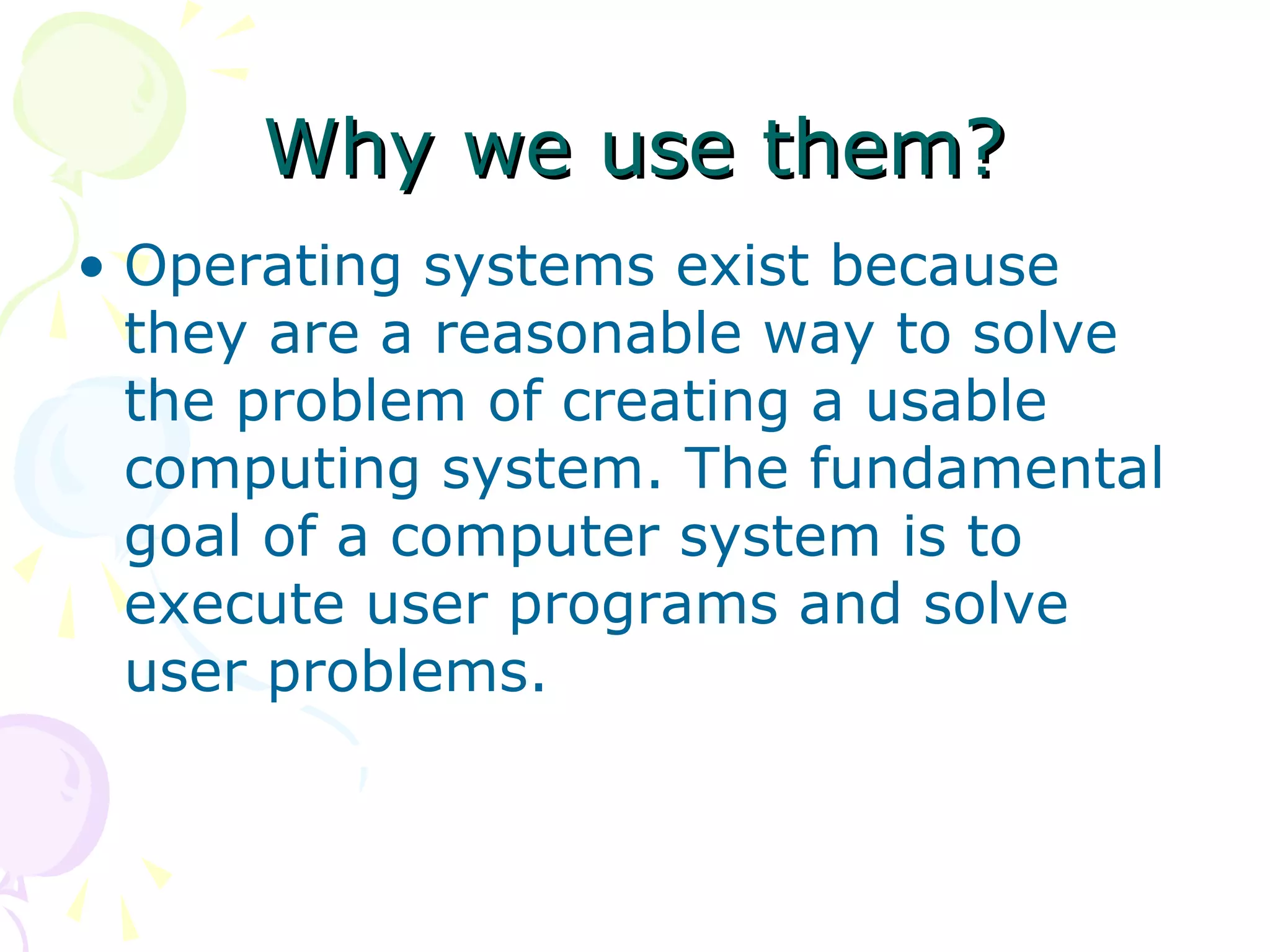 Why we use them?

• Operating systems exist because they are a reasonable way to solve the problem of creating a usable computing system. The fundamental goal of a computer system is to execute user programs and solve user problems.